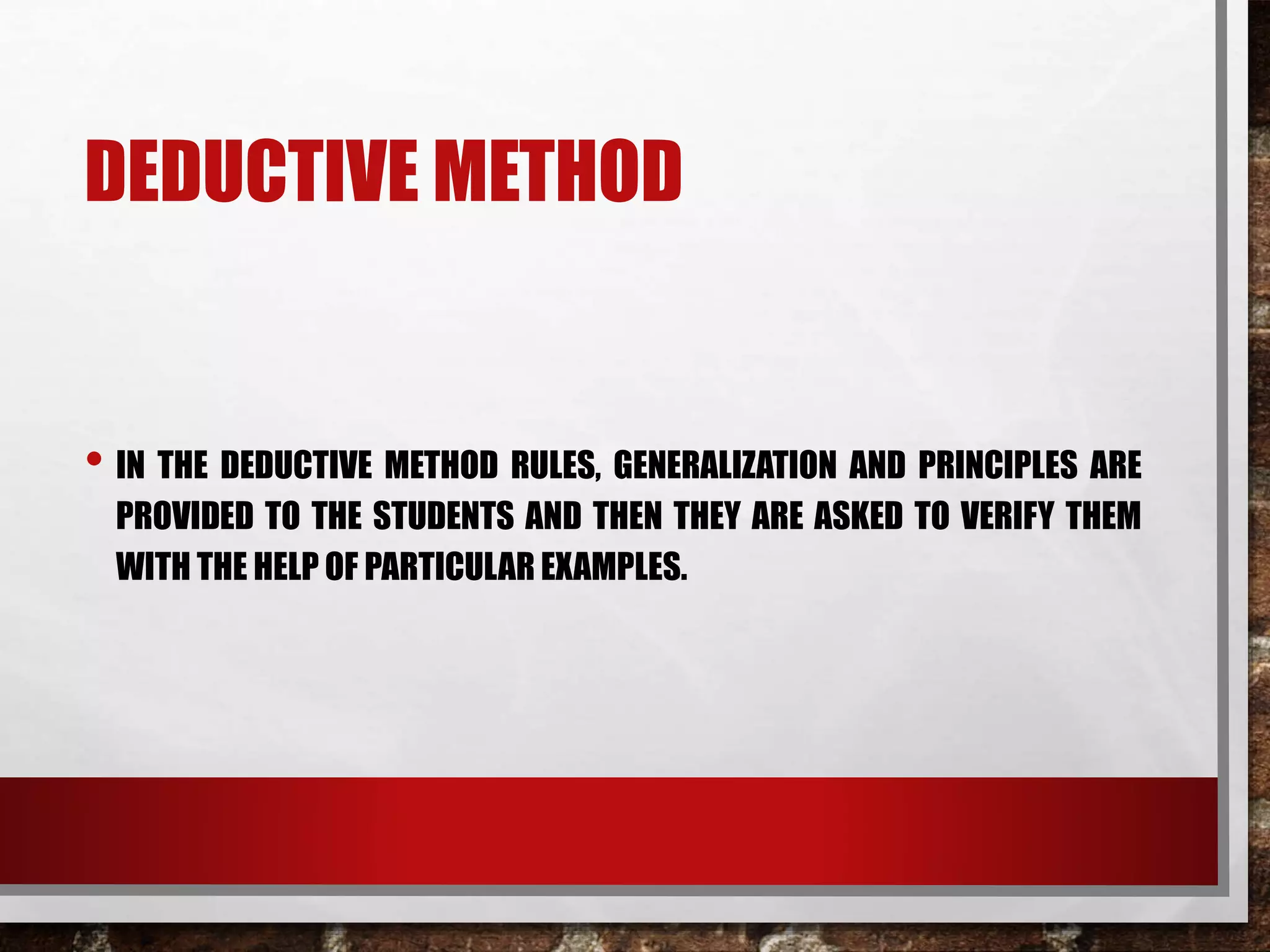 DEDUCTIVE METHOD

• IN THE DEDUCTIVE METHOD RULES, GENERALIZATION AND PRINCIPLES ARE PROVIDED TO THE STUDENTS AND THEN THEY ARE ASKED TO VERIFY THEM WITH THE HELP OF PARTICULAR EXAMPLES.